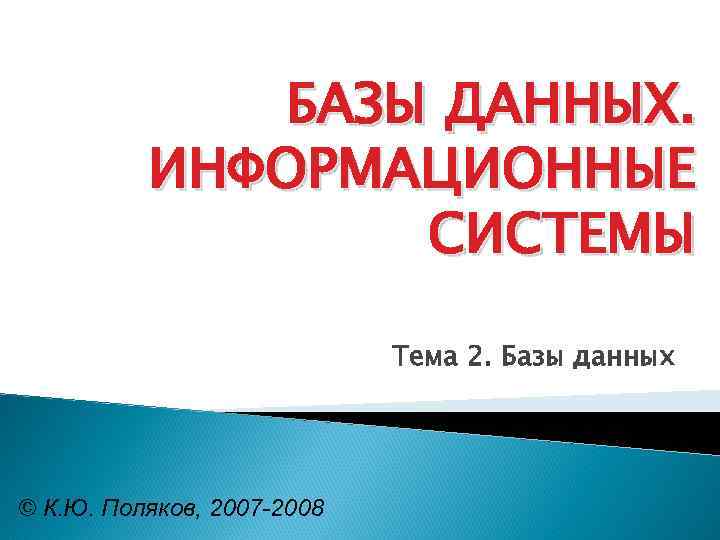 БАЗЫ ДАННЫХ. ИНФОРМАЦИОННЫЕ СИСТЕМЫ

Тема 2. Базы данных

© К.Ю. Поляков, 2007-2008